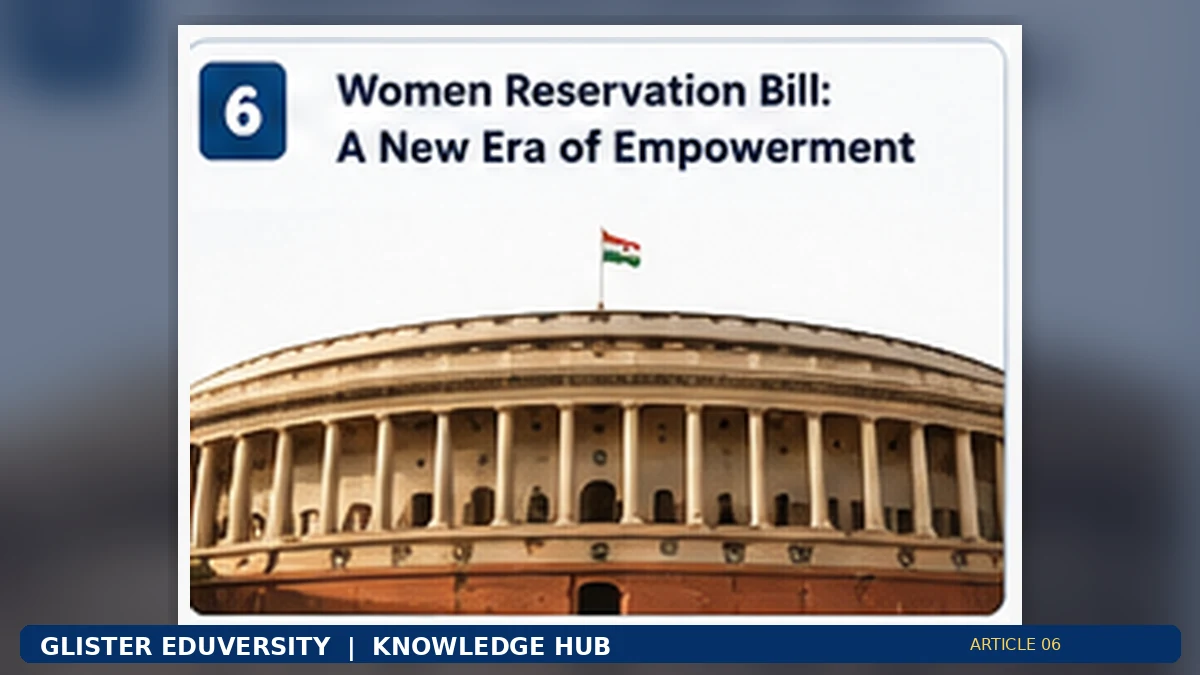 6

Women Reservation Bill: A New Era of Empowerment

GLISTER EDUVERSITY | KNOWLEDGE HUB

ARTICLE 06